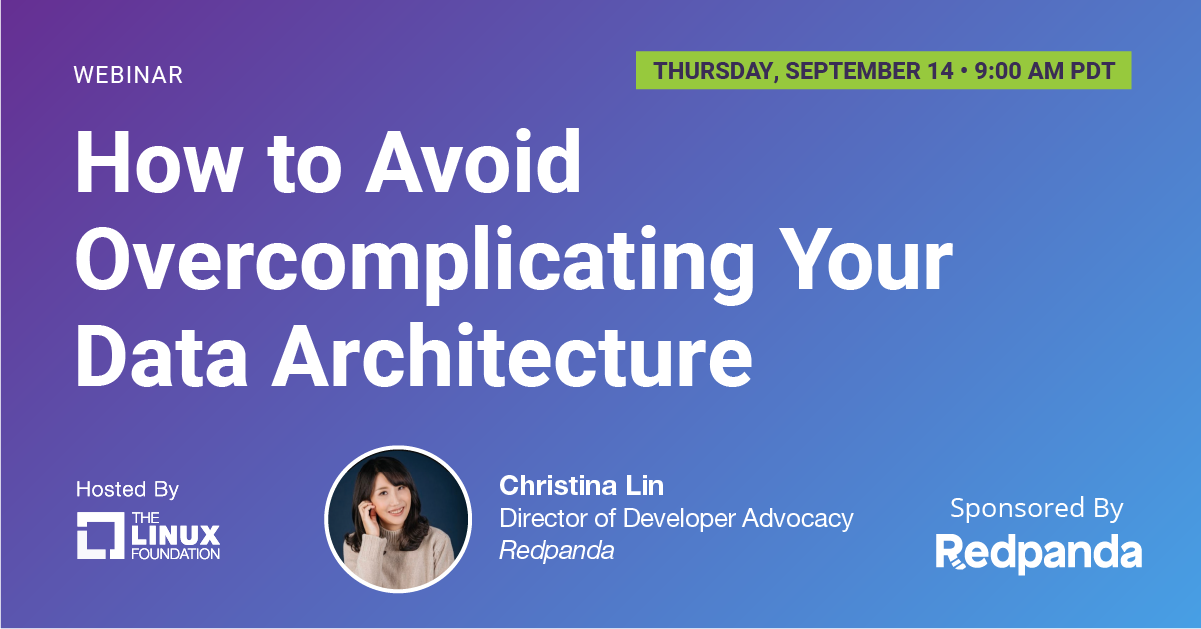 WEBINAR

THURSDAY, SEPTEMBER 14 • 9:00 AM PDT

How to Avoid Overcomplicating Your Data Architecture

Hosted By

THE LINUX FOUNDATION

Christina Lin
Director of Developer Advocacy
Redpanda

Sponsored By

Redpanda